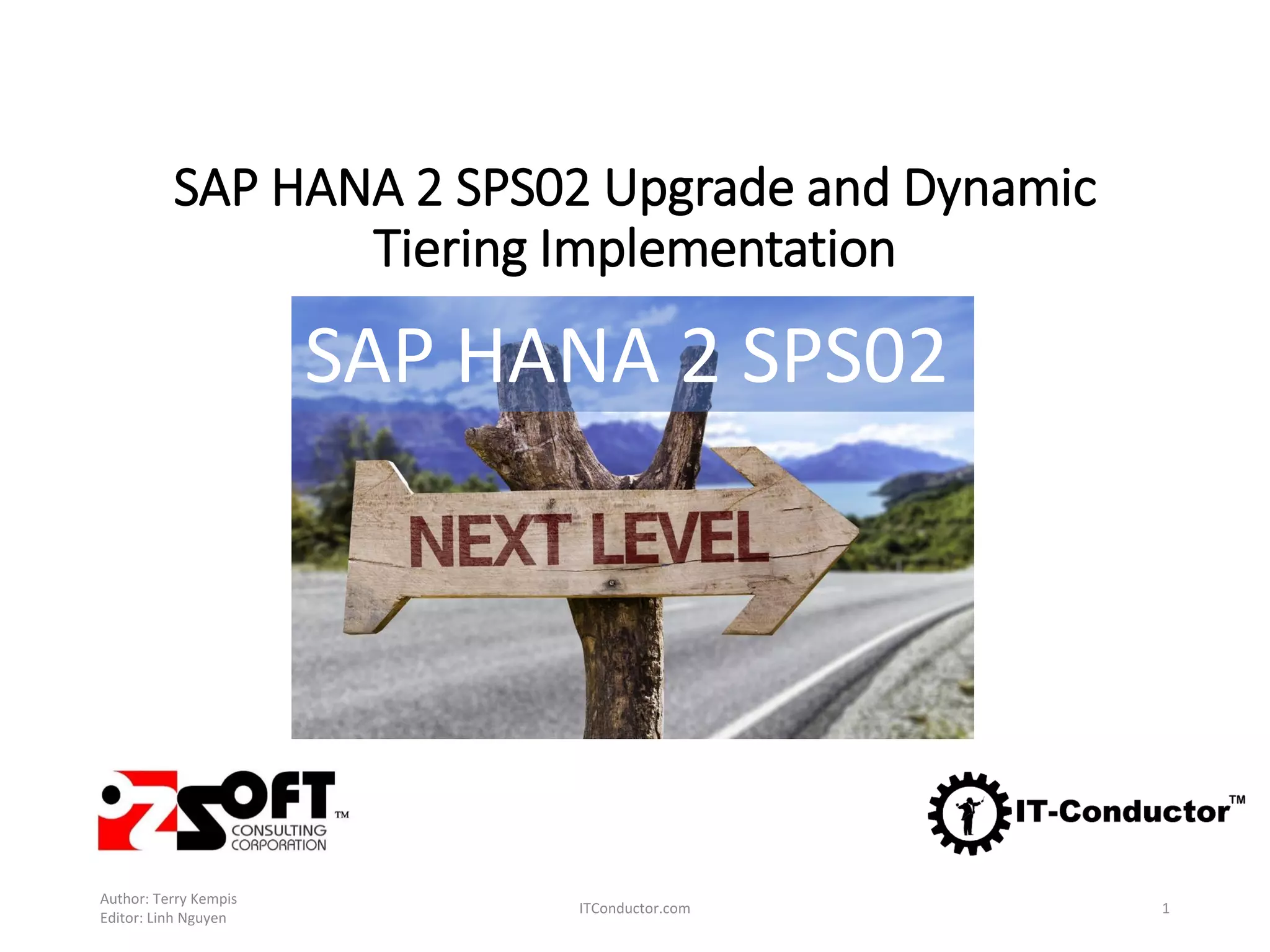 SAP HANA 2 SPS02 Upgrade and Dynamic Tiering Implementation

SAP HANA 2 SPS02

NEXT LEVEL

OZSOFT™
CONSULTING
CORPORATION

IT-Conductor™

Author: Terry Kempis
Editor: Linh Nguyen

ITConductor.com

1